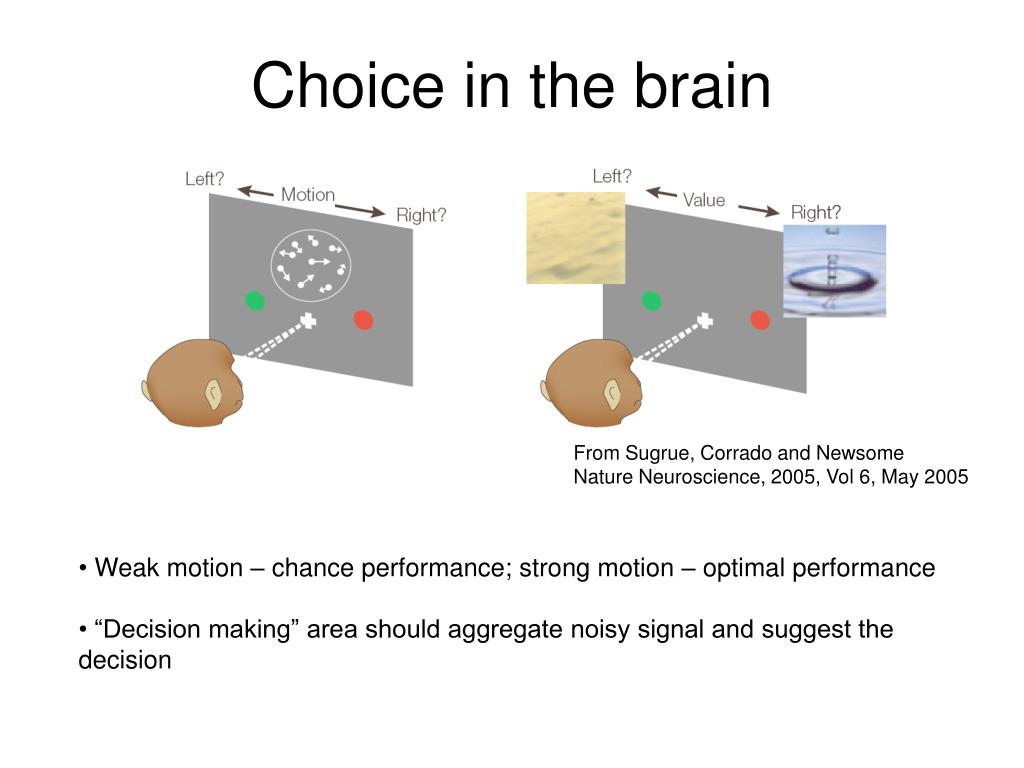 Choice in the brain

Left?
Motion
Right?

Left?
Value
Right?

From Sugrue, Corrado and Newsome
Nature Neuroscience, 2005, Vol 6, May 2005

• Weak motion – chance performance; strong motion – optimal performance

• “Decision making” area should aggregate noisy signal and suggest the decision